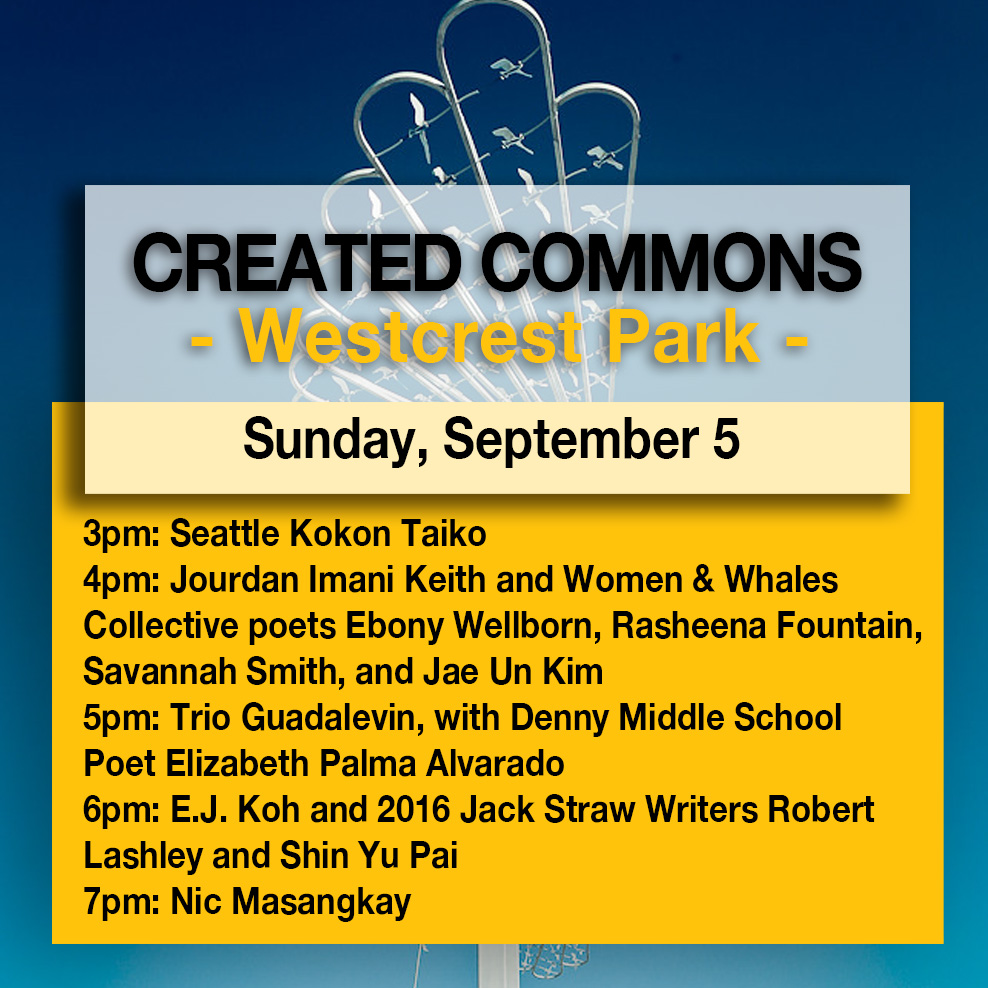 CREATED COMMONS
- Westcrest Park -

Sunday, September 5

3pm: Seattle Kokon Taiko
4pm: Jourdan Imani Keith and Women & Whales Collective poets Ebony Wellborn, Rasheena Fountain, Savannah Smith, and Jae Un Kim
5pm: Trio Guadalevin, with Denny Middle School Poet Elizabeth Palma Alvarado
6pm: E.J. Koh and 2016 Jack Straw Writers Robert Lashley and Shin Yu Pai
7pm: Nic Masangkay